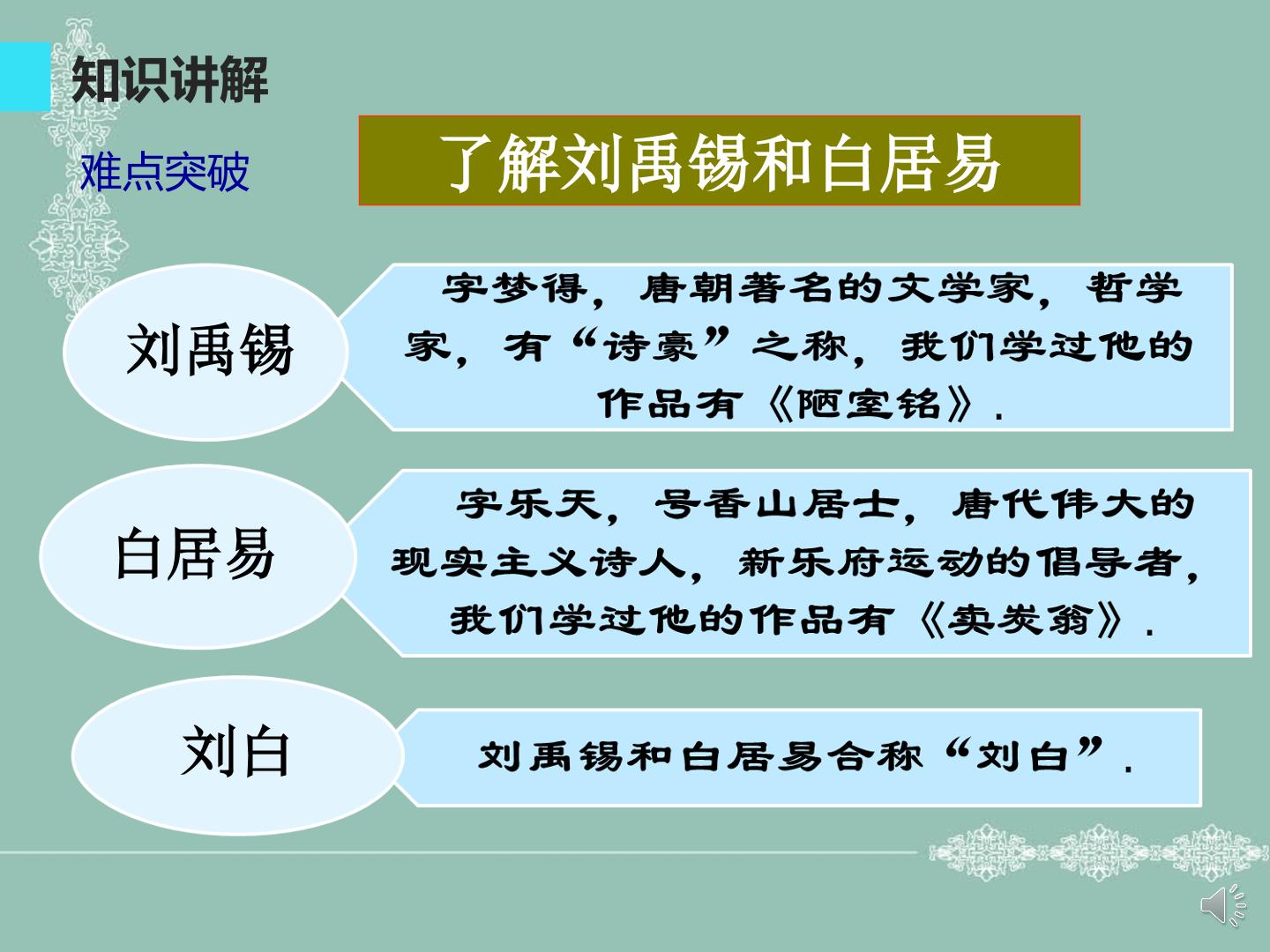 知识讲解

难点突破

了解刘禹锡和白居易

刘禹锡

字梦得，唐朝著名的文学家，哲学家，有“诗豪”之称，我们学过他的作品有《陋室铭》.

白居易

字乐天，号香山居士，唐代伟大的现实主义诗人，新乐府运动的倡导者，我们学过他的作品有《卖炭翁》.

刘白

刘禹锡和白居易合称“刘白”.